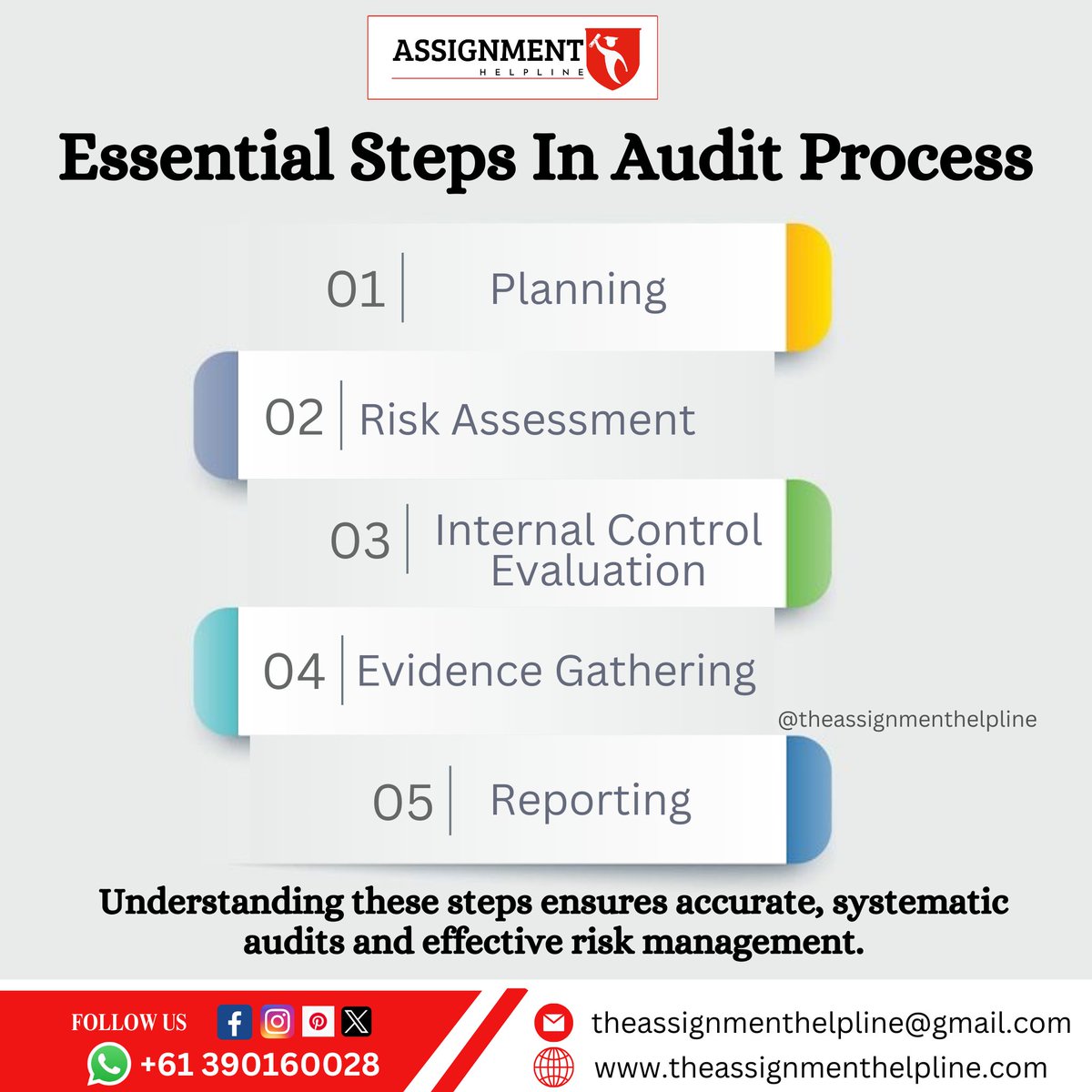 ASSIGNMENT
HELPLINE

Essential Steps In Audit Process

01 Planning

02 Risk Assessment

03 Internal Control Evaluation

04 Evidence Gathering

@theassignmenthelpline

05 Reporting

Understanding these steps ensures accurate, systematic audits and effective risk management.

FOLLOW US

+61 390160028

theassignmenthelpline@gmail.com

www.theassignmenthelpline.com